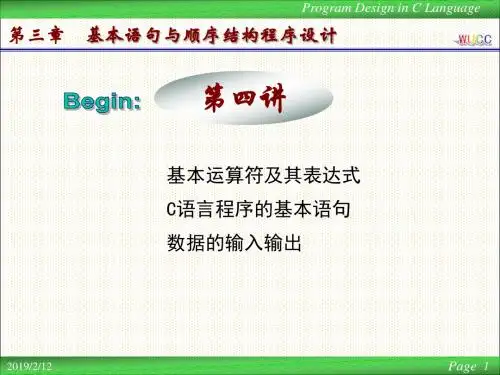 Program Design in C Language

第三章　基本语句与顺序结构程序设计

WUCC

Begin:

第四讲

基本运算符及其表达式

C语言程序的基本语句

数据的输入输出

2019/2/12

Page 1